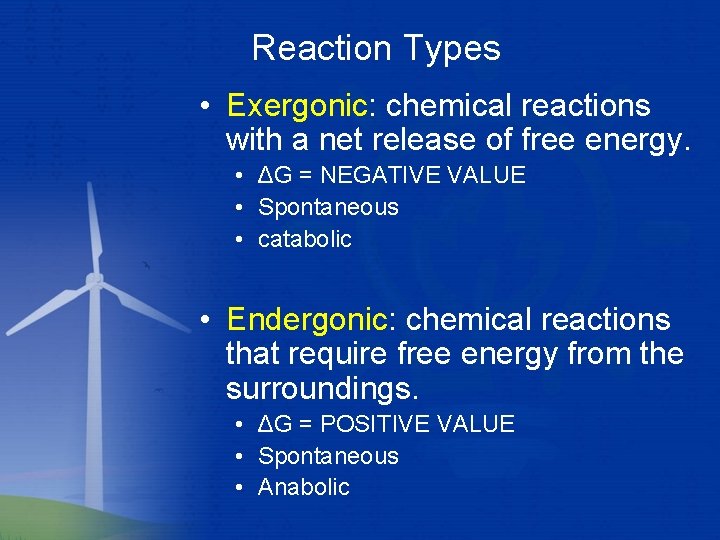 Reaction Types

• Exergonic: chemical reactions with a net release of free energy.
  • $\Delta G$ = NEGATIVE VALUE
  • Spontaneous
  • catabolic

• Endergonic: chemical reactions that require free energy from the surroundings.
  • $\Delta G$ = POSITIVE VALUE
  • Spontaneous
  • Anabolic